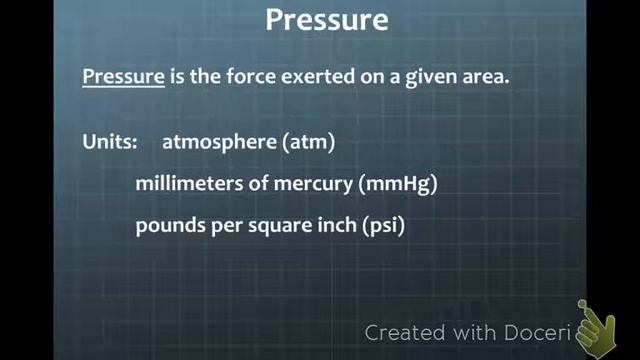 Pressure

Pressure is the force exerted on a given area.

Units: atmosphere (atm)

millimeters of mercury (mmHg)

pounds per square inch (psi)

Created with Doceri